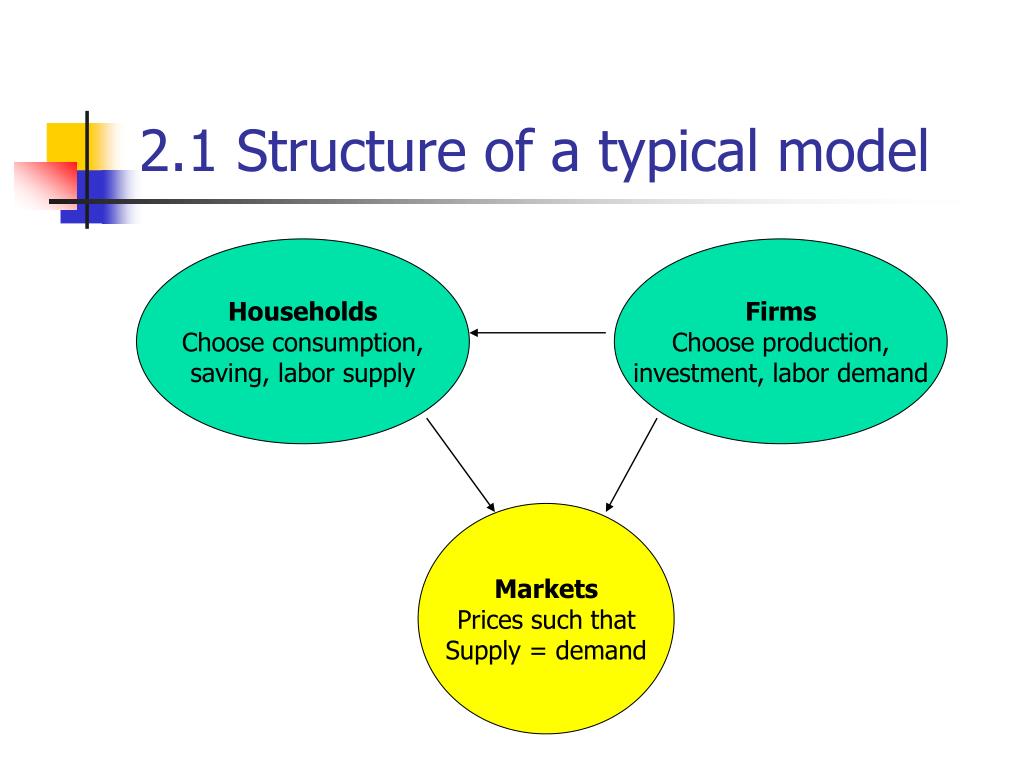 2.1 Structure of a typical model

Households
Choose consumption, saving, labor supply

Firms
Choose production, investment, labor demand

Markets
Prices such that Supply = demand